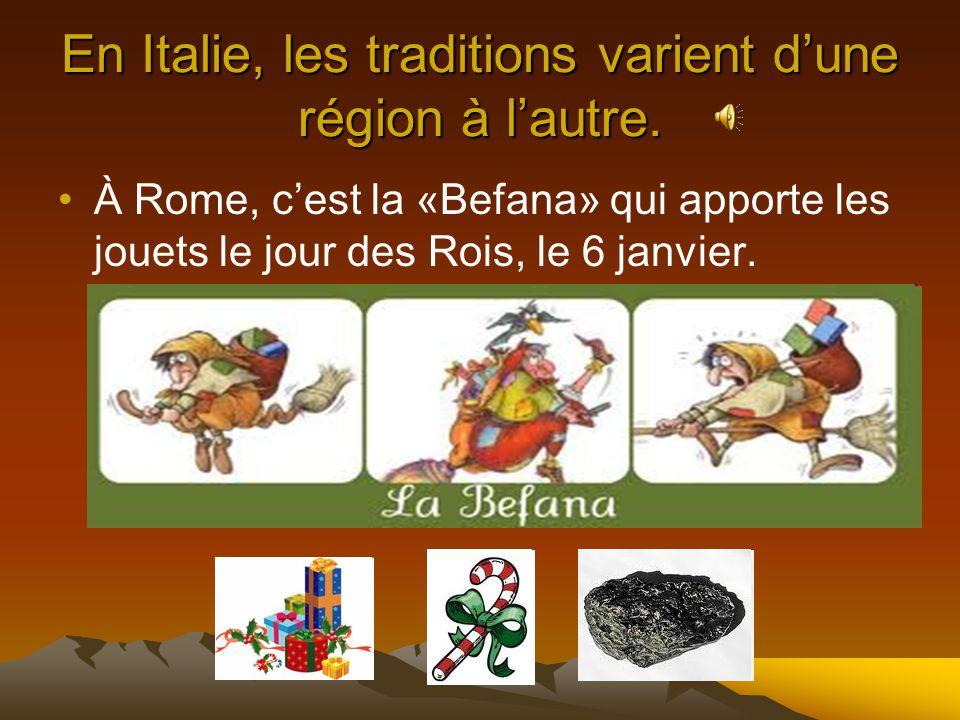 En Italie, les traditions varient d’une région à l’autre.

• À Rome, c’est la «Befana» qui apporte les jouets le jour des Rois, le 6 janvier.

La Befana